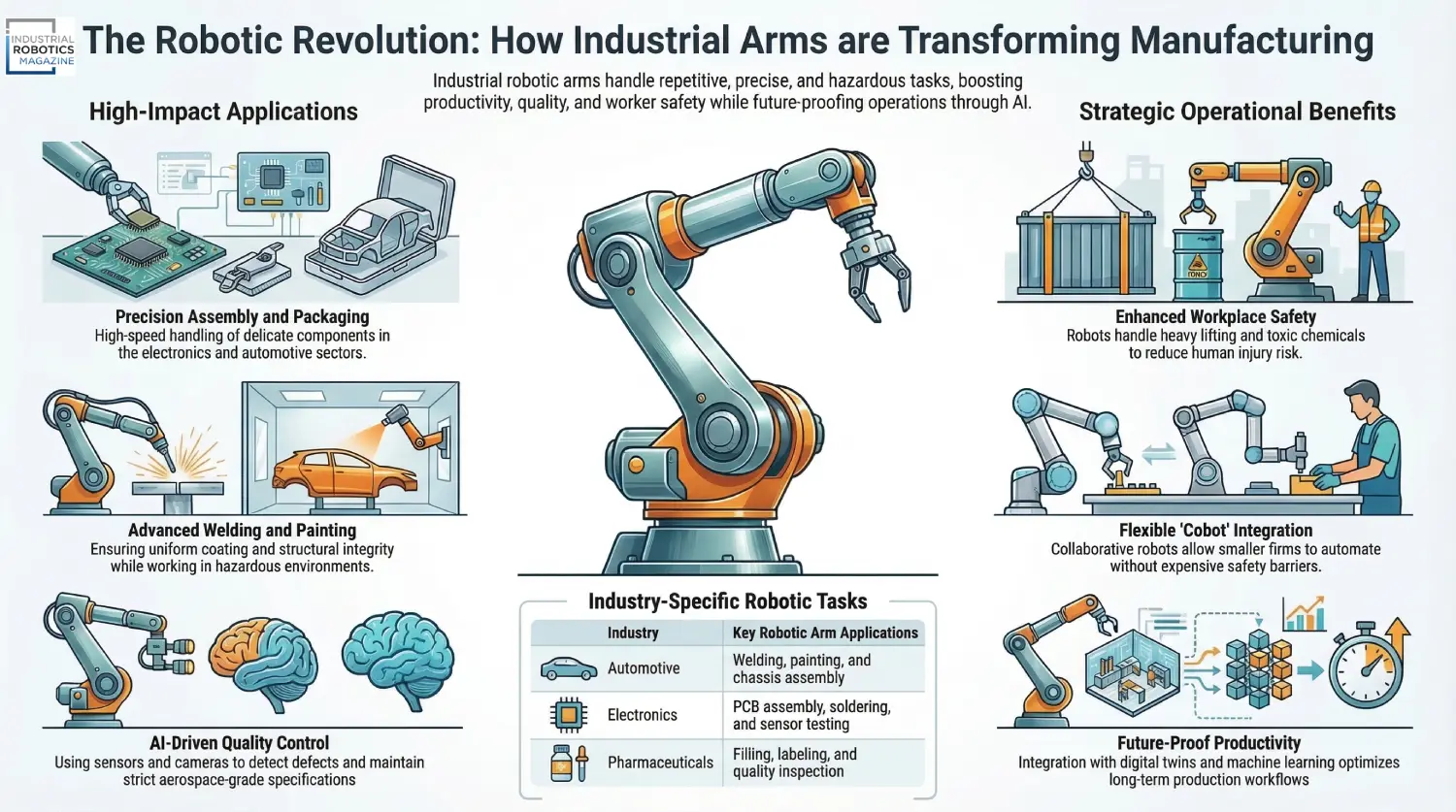 INDUSTRIAL ROBOTICS MAGAZINE

The Robotic Revolution: How Industrial Arms are Transforming Manufacturing

Industrial robotic arms handle repetitive, precise, and hazardous tasks, boosting productivity, quality, and worker safety while future-proofing operations through AI.

High-Impact Applications

Precision Assembly and Packaging
High-speed handling of delicate components in the electronics and automotive sectors.

Advanced Welding and Painting
Ensuring uniform coating and structural integrity while working in hazardous environments.

AI-Driven Quality Control
Using sensors and cameras to detect defects and maintain strict aerospace-grade specifications

Industry-Specific Robotic Tasks

| Industry | Key Robotic Arm Applications |
|---|---|
| Automotive | Welding, painting, and chassis assembly |
| Electronics | PCB assembly, soldering, and sensor testing |
| Pharmaceuticals | Filling, labeling, and quality inspection |

Strategic Operational Benefits

Enhanced Workplace Safety
Robots handle heavy lifting and toxic chemicals to reduce human injury risk.

Flexible 'Cobot' Integration
Collaborative robots allow smaller firms to automate without expensive safety barriers.

Future-Proof Productivity
Integration with digital twins and machine learning optimizes long-term production workflows